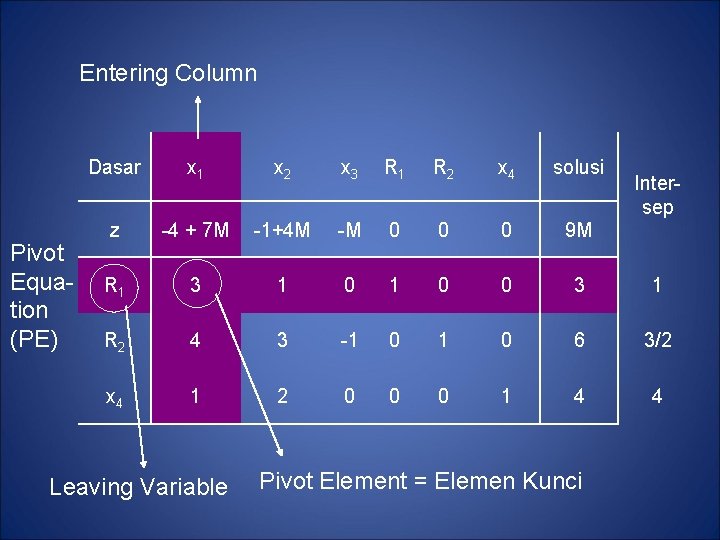 Entering Column

Pivot Equation (PE)

| Dasar | $x_1$ | $x_2$ | $x_3$ | $R_1$ | $R_2$ | $x_4$ | solusi | Intersep |
|---|---|---|---|---|---|---|---|---|
| z | -4 + 7M | -1+4M | -M | 0 | 0 | 0 | 9M | |
| $R_1$ | 3 | 1 | 0 | 1 | 0 | 0 | 3 | 1 |
| $R_2$ | 4 | 3 | -1 | 0 | 1 | 0 | 6 | 3/2 |
| $x_4$ | 1 | 2 | 0 | 0 | 0 | 1 | 4 | 4 |

Leaving Variable

Pivot Element = Elemen Kunci